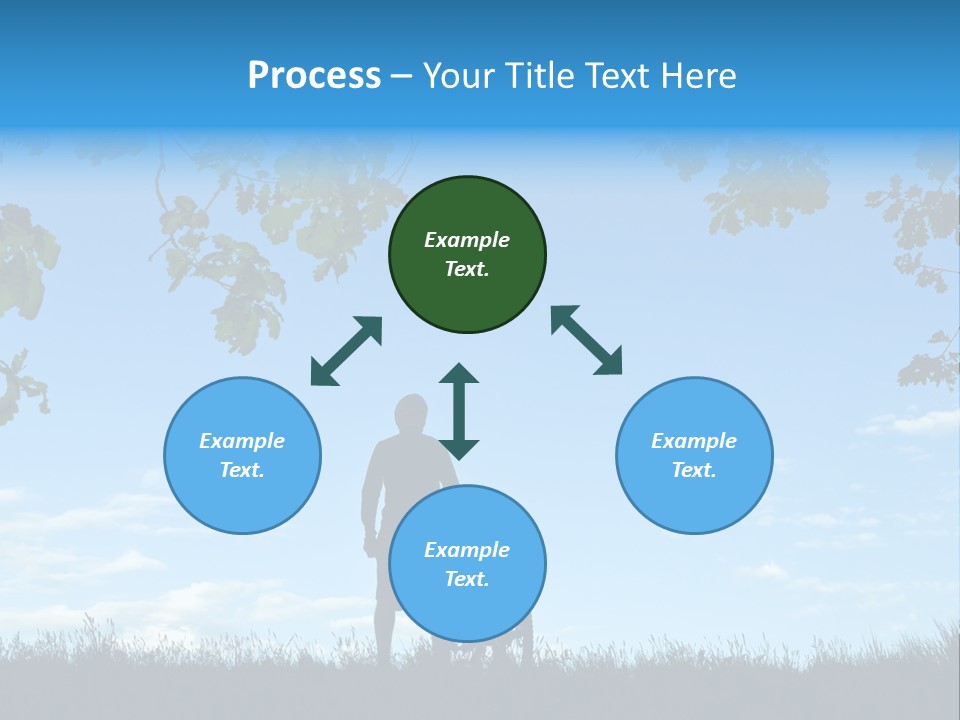 Process – Your Title Text Here

Example Text.

Example Text.

Example Text.

Example Text.